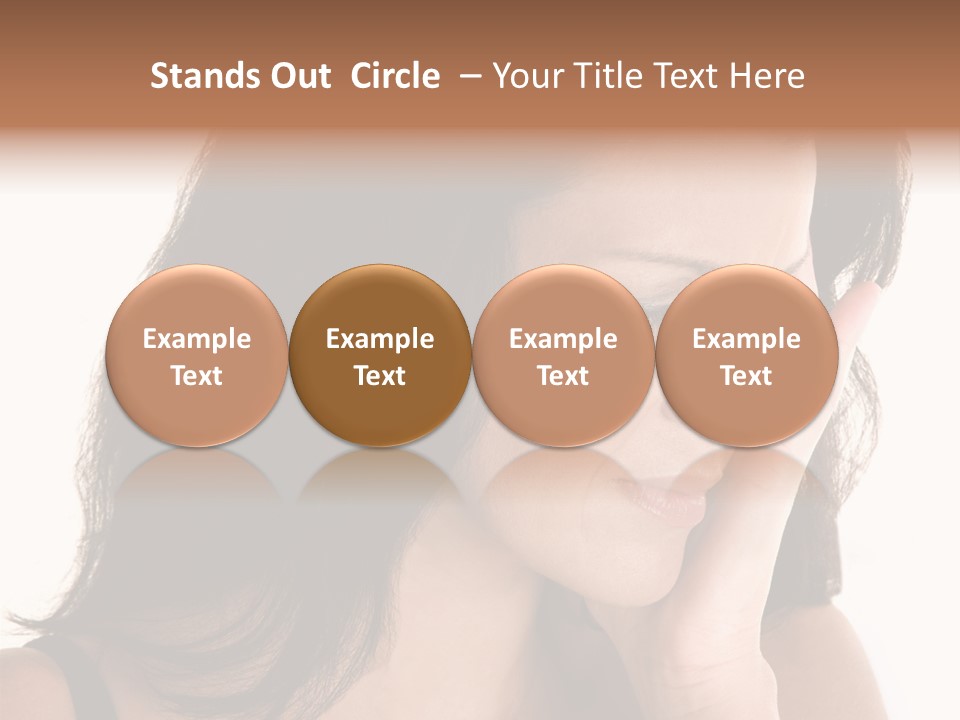 Stands Out Circle – Your Title Text Here

Example Text

Example Text

Example Text

Example Text